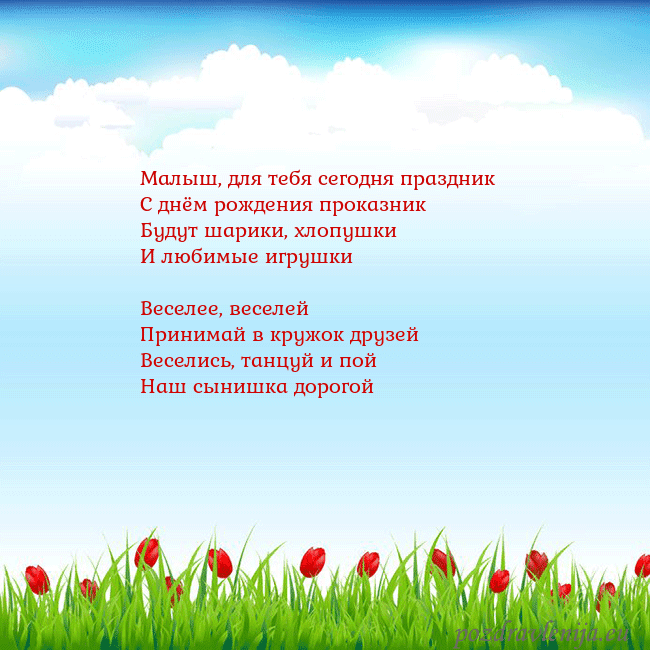 Малыш, для тебя сегодня праздник
С днём рождения проказник
Будут шарики, хлопушки
И любимые игрушки

Веселее, веселей
Принимай в кружок друзей
Веселись, танцуй и пой
Наш сынишка дорогой

pozdravlenija.eu